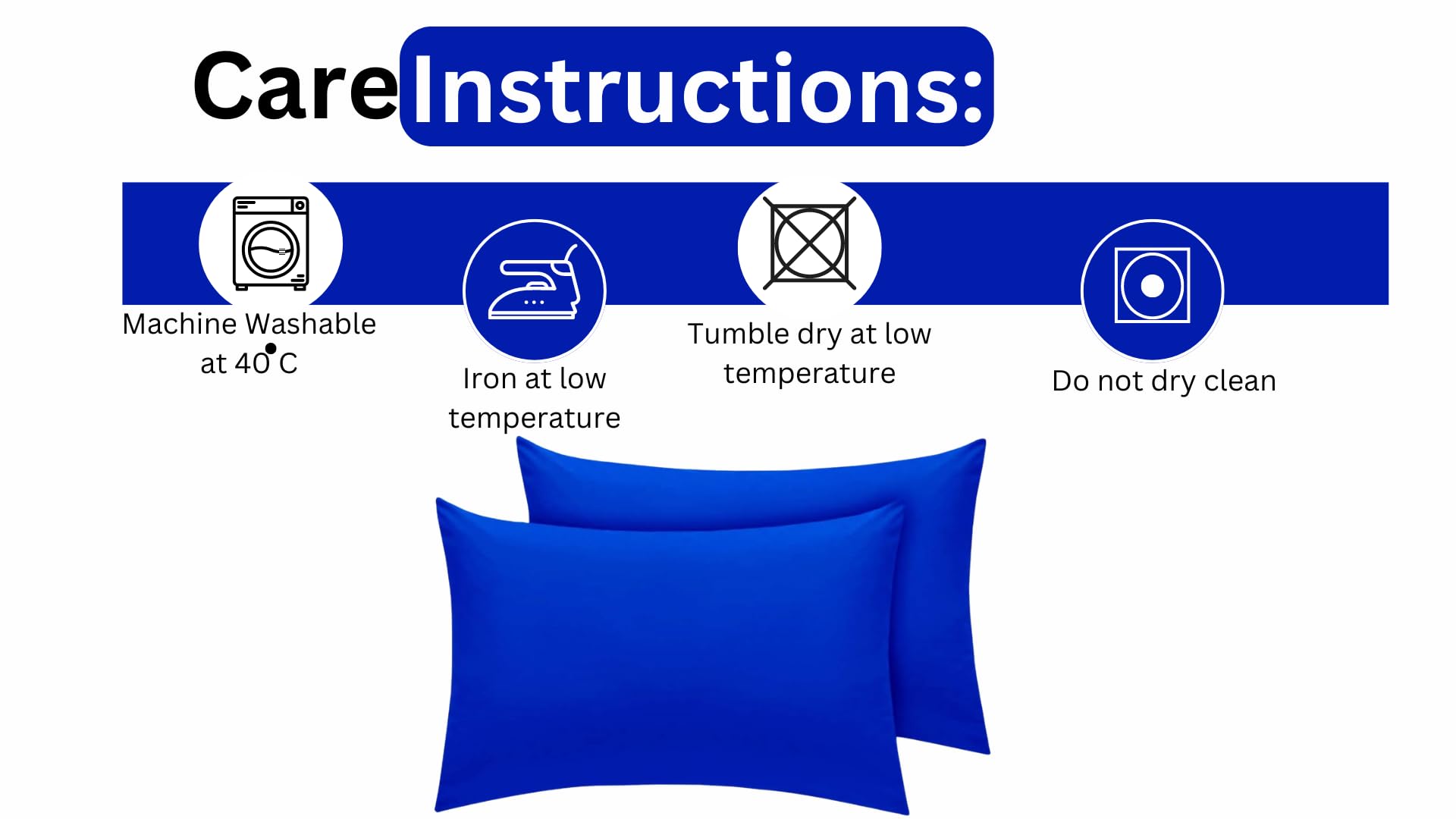 Care Instructions:

Machine Washable at 40°C

Iron at low temperature

Tumble dry at low temperature

Do not dry clean